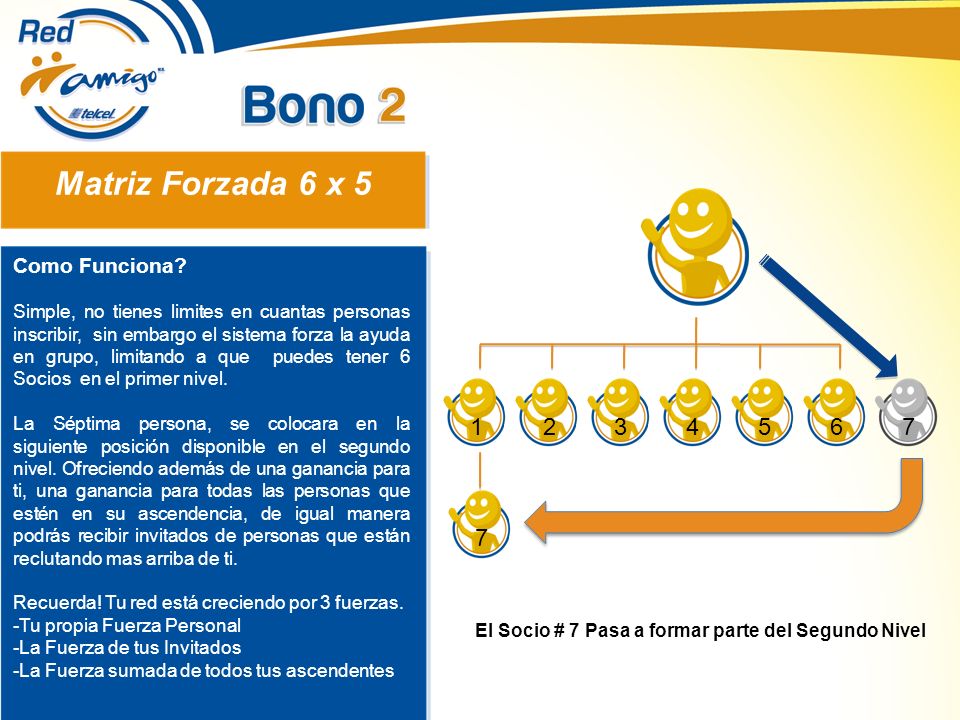 Red amigo telcel

Bono 2

Matriz Forzada 6 x 5

Como Funciona?

Simple, no tienes limites en cuantas personas inscribir, sin embargo el sistema forza la ayuda en grupo, limitando a que puedes tener 6 Socios en el primer nivel.

La Séptima persona, se colocara en la siguiente posición disponible en el segundo nivel. Ofreciendo además de una ganancia para ti, una ganancia para todas las personas que estén en su ascendencia, de igual manera podrás recibir invitados de personas que están reclutando mas arriba de ti.

Recuerda! Tu red está creciendo por 3 fuerzas.
-Tu propia Fuerza Personal
-La Fuerza de tus Invitados
-La Fuerza sumada de todos tus ascendentes

1 2 3 4 5 6 7

7

El Socio # 7 Pasa a formar parte del Segundo Nivel